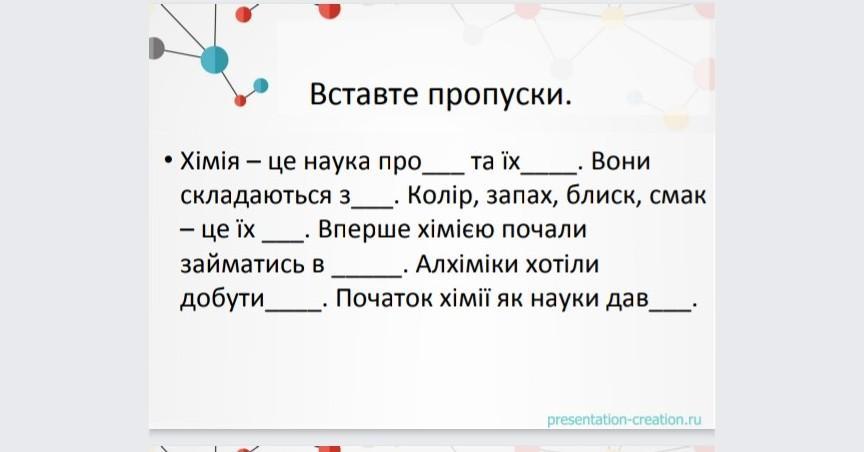 Вставте пропуски.

• Хімія – це наука про___ та їх____. Вони складаються з___. Колір, запах, блиск, смак – це їх ___. Вперше хімією почали займатись в _____. Алхіміки хотіли добути____. Початок хімії як науки дав___.

presentation-creation.ru